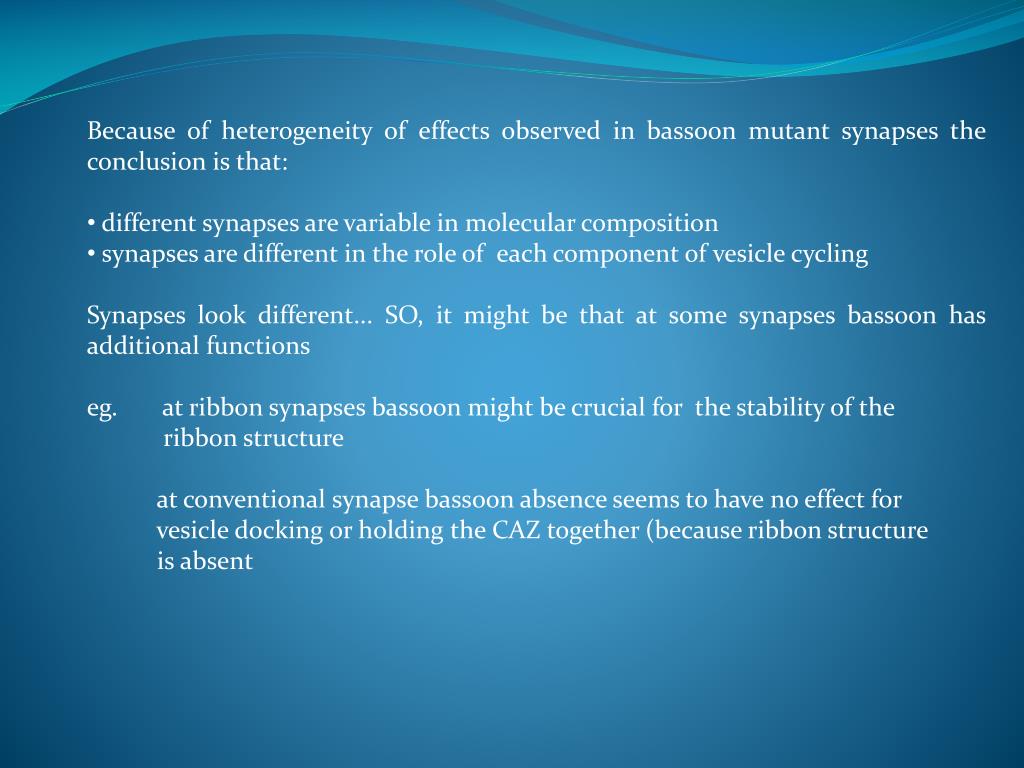 Because of heterogeneity of effects observed in bassoon mutant synapses the conclusion is that:

• different synapses are variable in molecular composition
• synapses are different in the role of each component of vesicle cycling

Synapses look different… SO, it might be that at some synapses bassoon has additional functions

eg. at ribbon synapses bassoon might be crucial for the stability of the ribbon structure

at conventional synapse bassoon absence seems to have no effect for vesicle docking or holding the CAZ together (because ribbon structure is absent